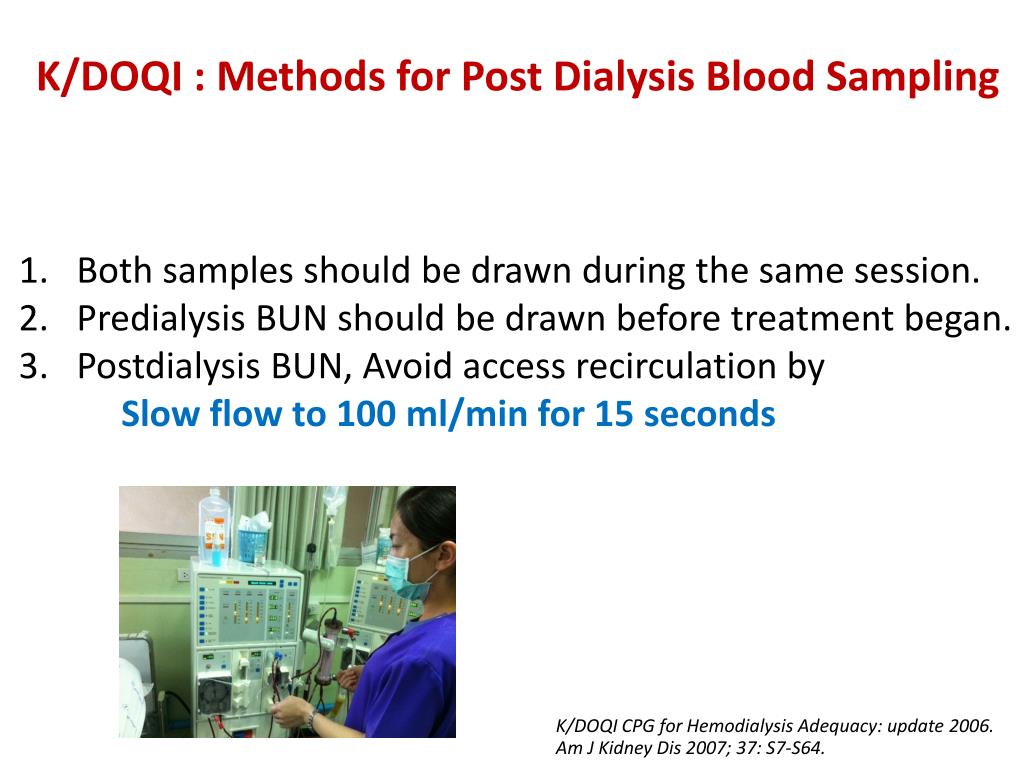 K/DOQI : Methods for Post Dialysis Blood Sampling

1. Both samples should be drawn during the same session.
2. Predialysis BUN should be drawn before treatment began.
3. Postdialysis BUN, Avoid access recirculation by
Slow flow to 100 ml/min for 15 seconds

K/DOQI CPG for Hemodialysis Adequacy: update 2006. Am J Kidney Dis 2007; 37: S7-S64.